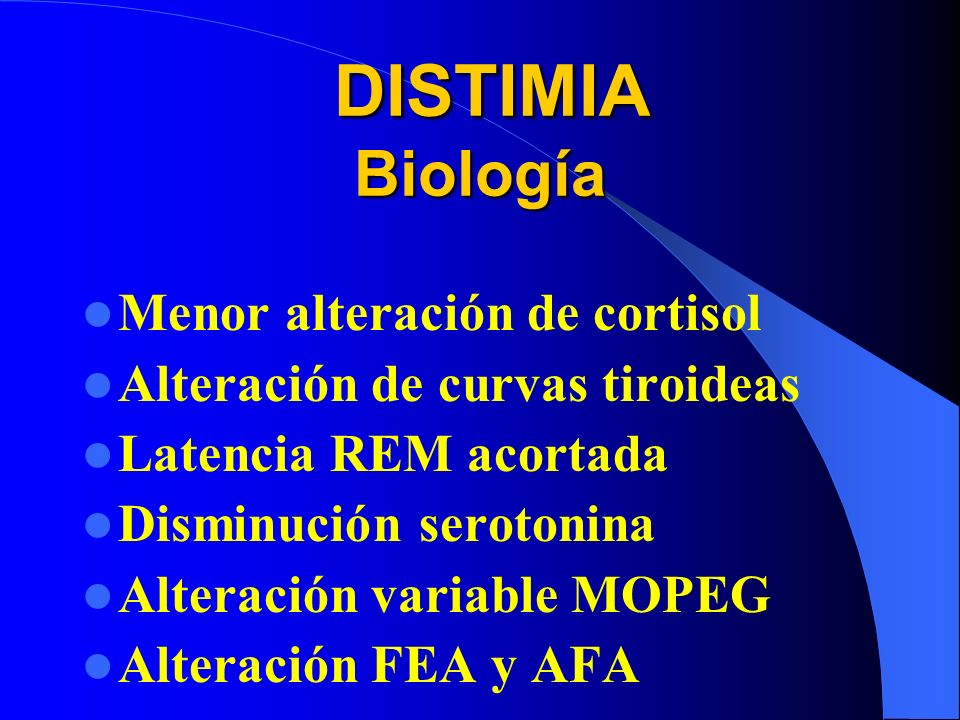 DISTIMIA
Biología

- Menor alteración de cortisol
- Alteración de curvas tiroideas
- Latencia REM acortada
- Disminución serotonina
- Alteración variable MOPEG
- Alteración FEA y AFA